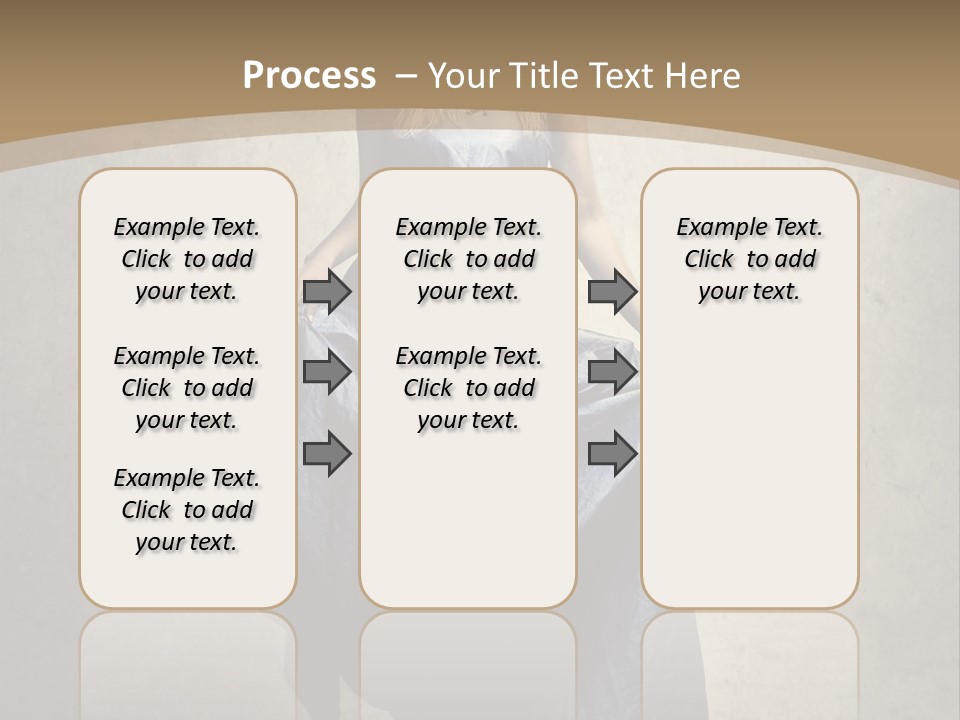 Process – Your Title Text Here

Example Text. Click to add your text.

Example Text. Click to add your text.

Example Text. Click to add your text.

Example Text. Click to add your text.

Example Text. Click to add your text.

Example Text. Click to add your text.